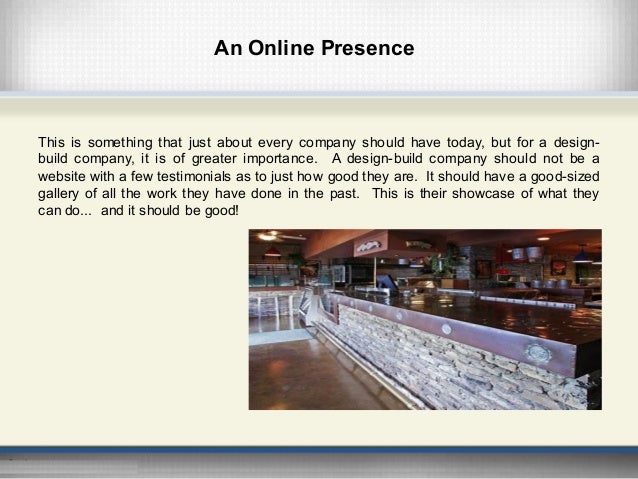 An Online Presence

This is something that just about every company should have today, but for a design-build company, it is of greater importance. A design-build company should not be a website with a few testimonials as to just how good they are. It should have a good-sized gallery of all the work they have done in the past. This is their showcase of what they can do... and it should be good!